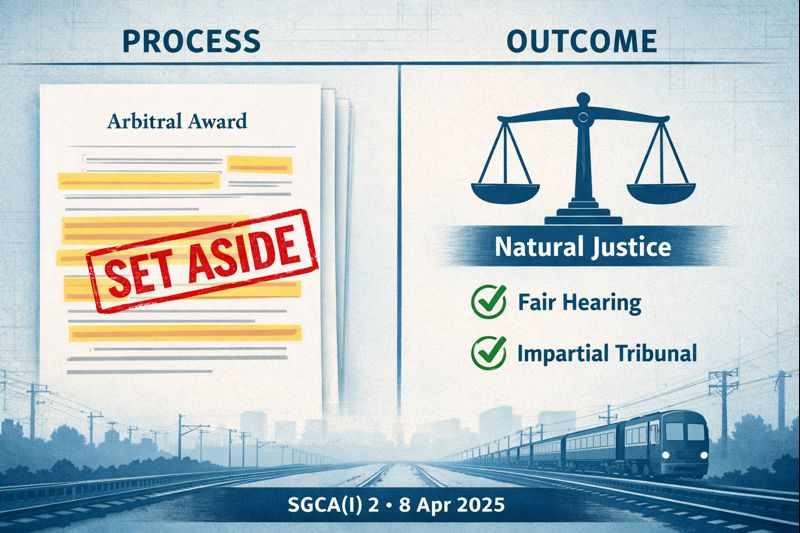 PROCESS

Arbitral Award

SET ASIDE

OUTCOME

Natural Justice

Fair Hearing

Impartial Tribunal

SGCA(I) 2 • 8 Apr 2025